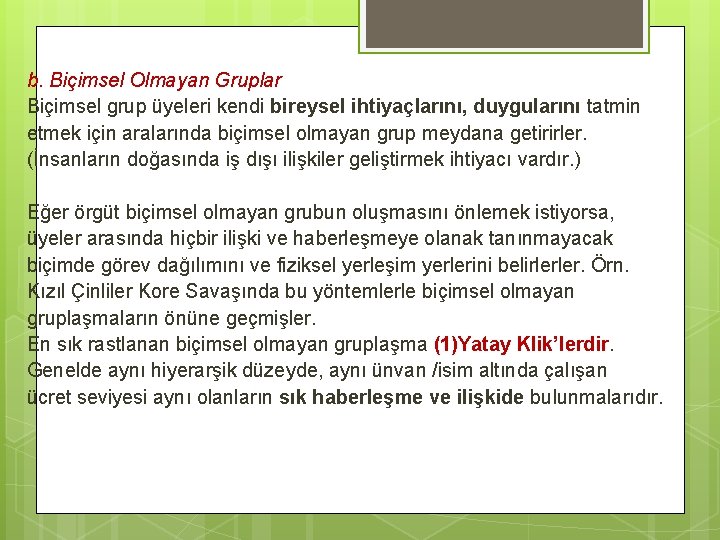 b. Biçimsel Olmayan Gruplar
Biçimsel grup üyeleri kendi bireysel ihtiyaçlarını, duygularını tatmin etmek için aralarında biçimsel olmayan grup meydana getirirler. (İnsanların doğasında iş dışı ilişkiler geliştirmek ihtiyacı vardır.)

Eğer örgüt biçimsel olmayan grubun oluşmasını önlemek istiyorsa, üyeler arasında hiçbir ilişki ve haberleşmeye olanak tanınmayacak biçimde görev dağılımını ve fiziksel yerleşim yerlerini belirlerler. Örn. Kızıl Çinliler Kore Savaşında bu yöntemlerle biçimsel olmayan gruplaşmaların önüne geçmişler.
En sık rastlanan biçimsel olmayan gruplaşma (1)Yatay Klik'lerdir. Genelde aynı hiyerarşik düzeyde, aynı ünvan /isim altında çalışan ücret seviyesi aynı olanların sık haberleşme ve ilişkide bulunmalarıdır.